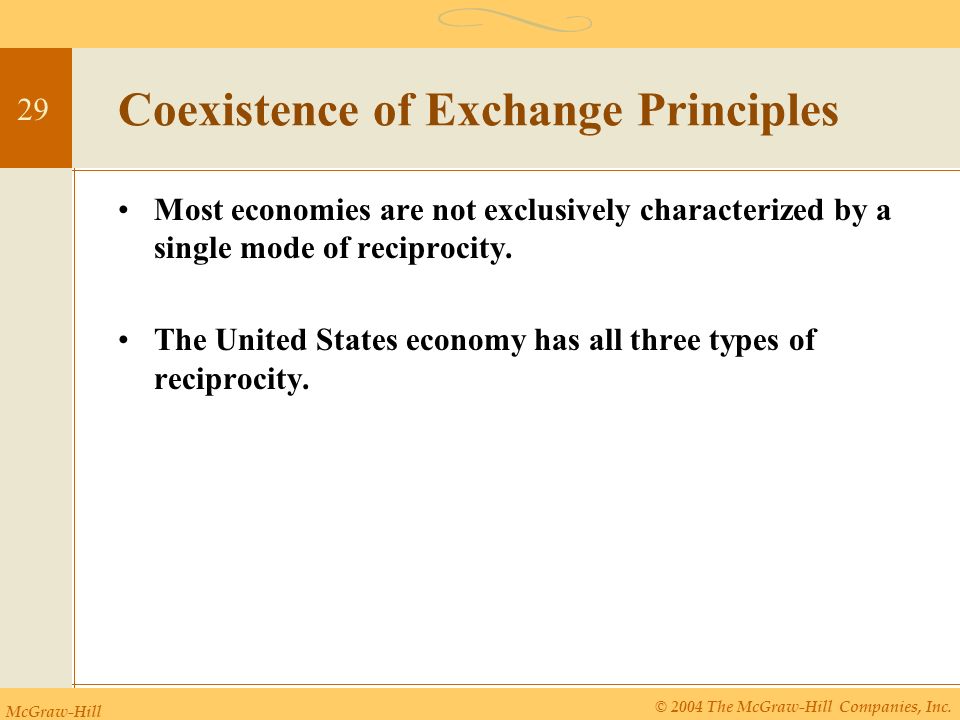 29

Coexistence of Exchange Principles

• Most economies are not exclusively characterized by a single mode of reciprocity.

• The United States economy has all three types of reciprocity.

McGraw-Hill

© 2004 The McGraw-Hill Companies, Inc.